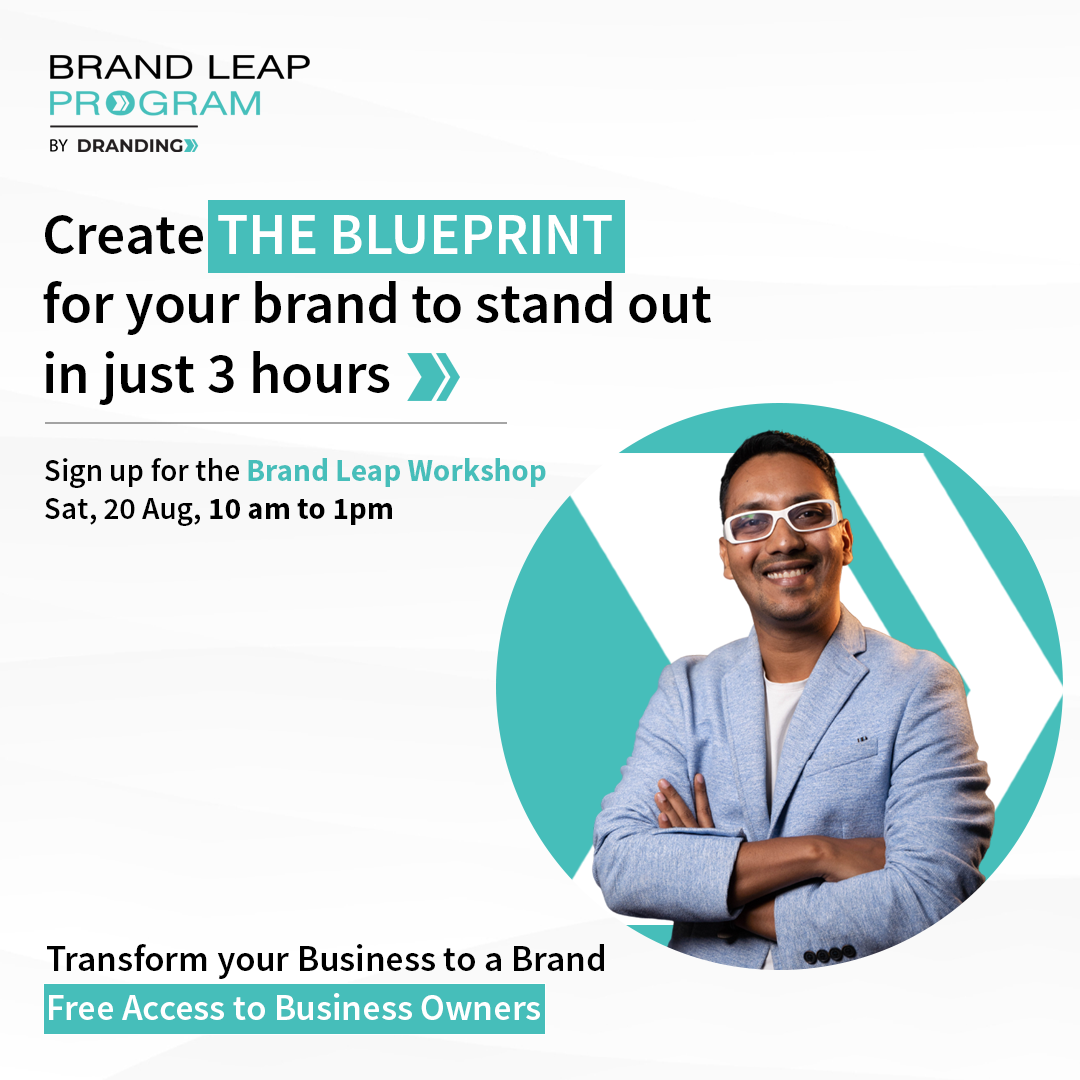 BRAND LEAP
PROGRAM
BY DRANDING

Create THE BLUEPRINT for your brand to stand out in just 3 hours

Sign up for the Brand Leap Workshop
Sat, 20 Aug, 10 am to 1pm

Transform your Business to a Brand
Free Access to Business Owners